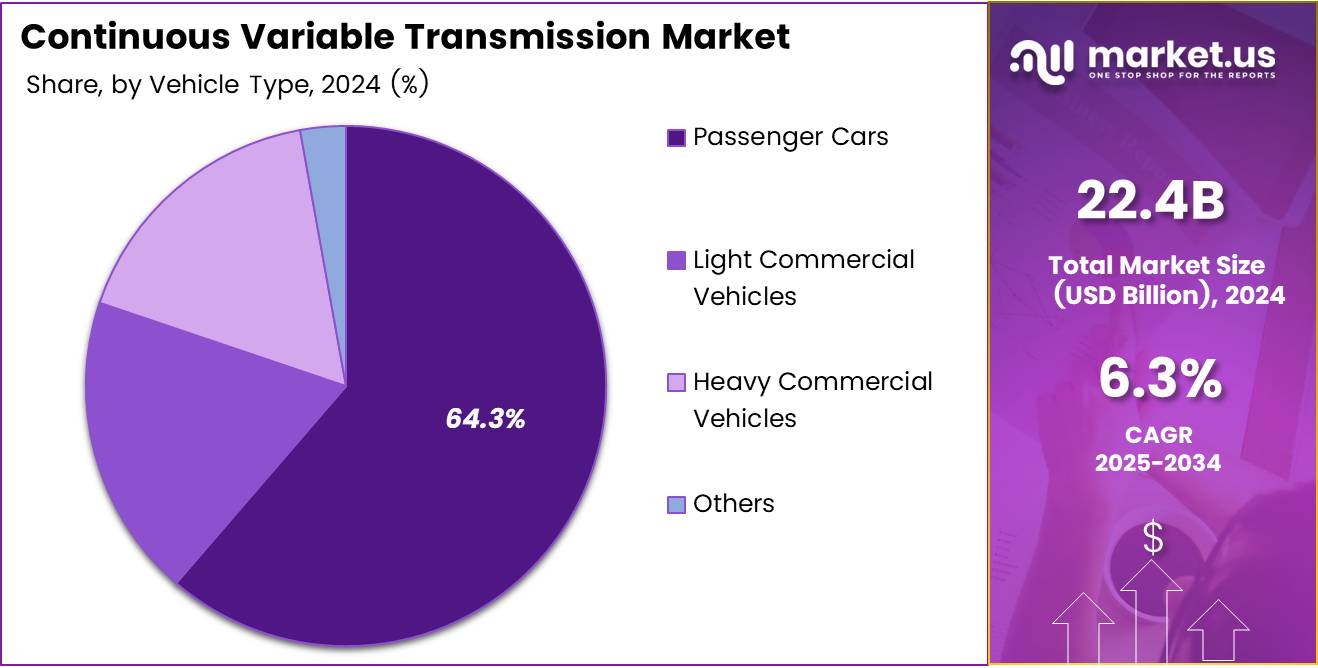 Continuous Variable Transmission Market

Share, by Vehicle Type, 2024 (%)

64.3%

Passenger Cars

Light Commercial Vehicles

Heavy Commercial Vehicles

Others

market.us
ONE STOP SHOP FOR THE REPORTS

22.4B

Total Market Size (USD Billion), 2024

6.3%

CAGR 2025-2034

$